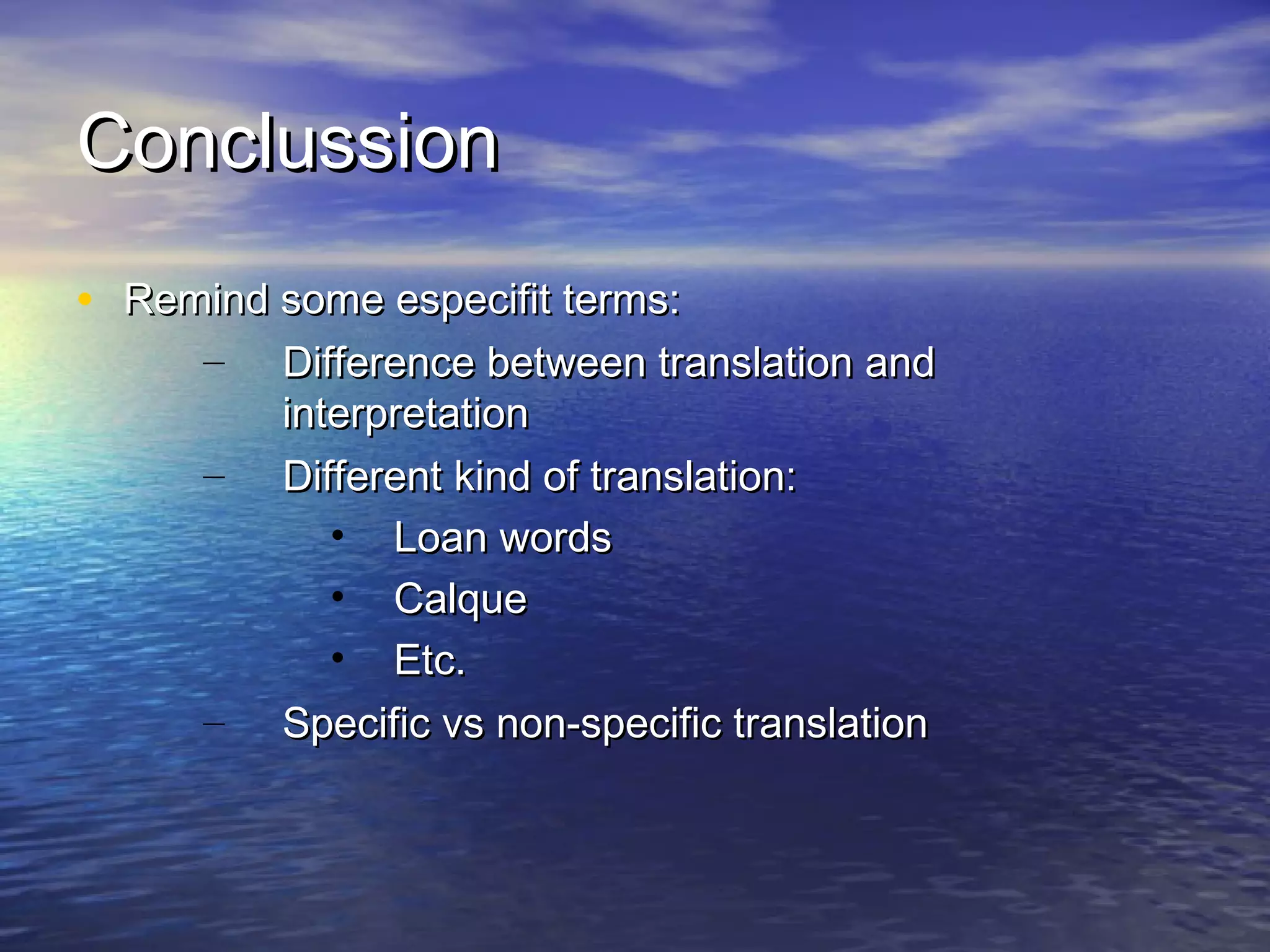 Conclussion

• Remind some especifit terms:
  – Difference between translation and interpretation
  – Different kind of translation:
    • Loan words
    • Calque
    • Etc.
  – Specific vs non-specific translation